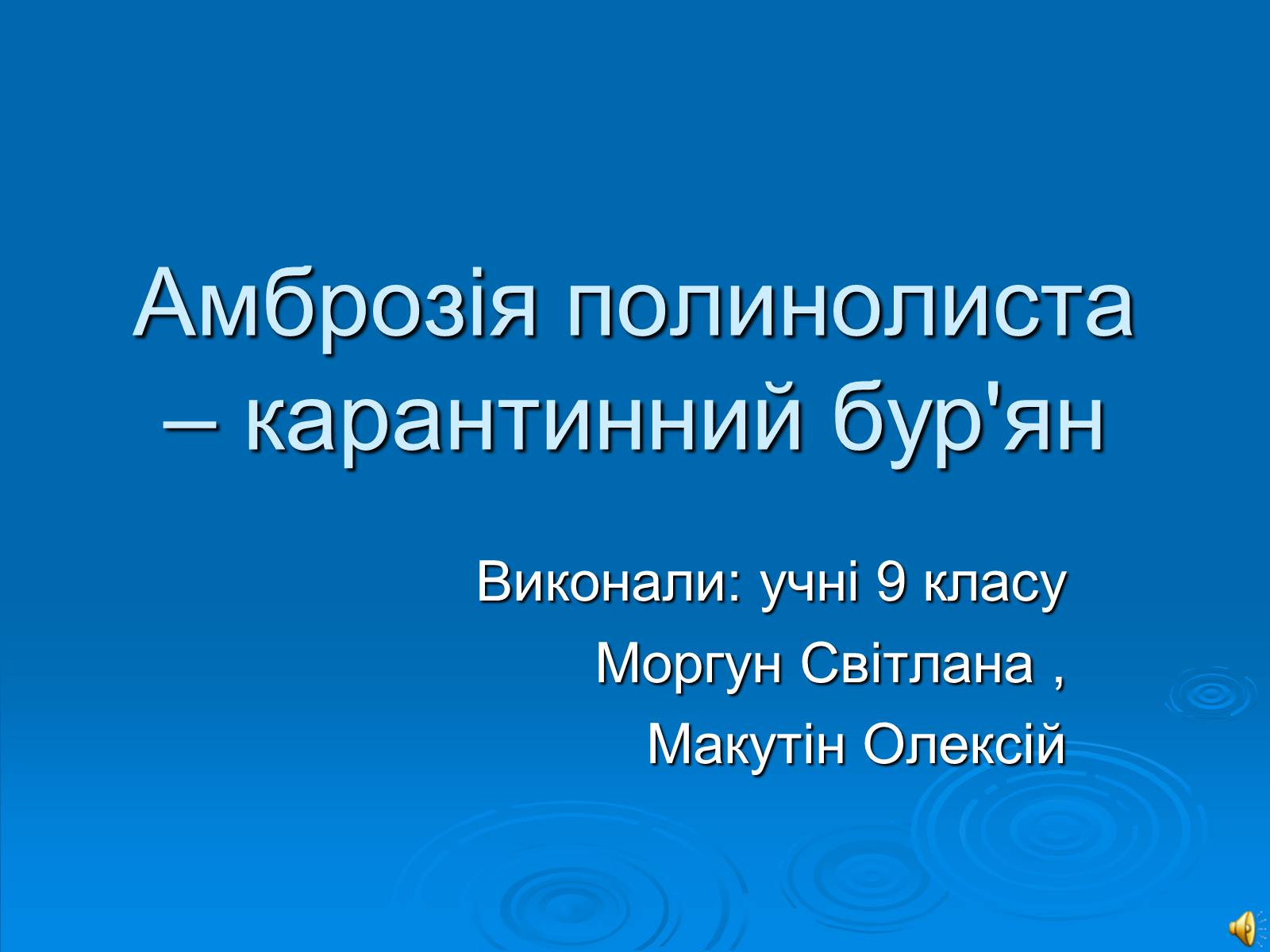 Амброзія полинолиста – карантинний бур'ян

Виконали: учні 9 класу
Моргун Світлана ,
Макутін Олексій